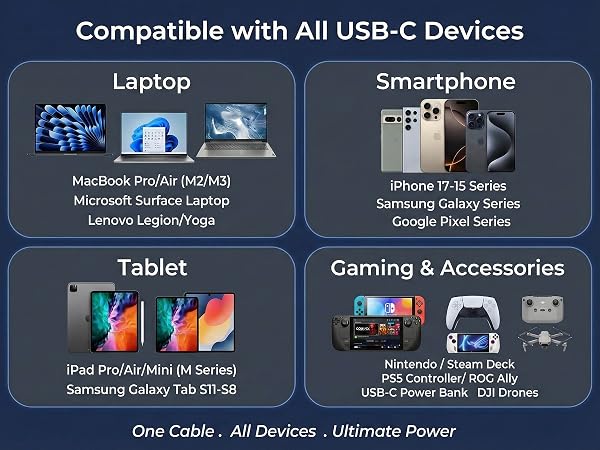 Compatible with All USB-C Devices

Laptop

MacBook Pro/Air (M2/M3)
Microsoft Surface Laptop
Lenovo Legion/Yoga

Smartphone

iPhone 17-15 Series
Samsung Galaxy Series
Google Pixel Series

Tablet

iPad Pro/Air/Mini (M Series)
Samsung Galaxy Tab S11-S8

Gaming & Accessories

Nintendo / Steam Deck
PS5 Controller/ ROG Ally
USB-C Power Bank DJI Drones

One Cable . All Devices . Ultimate Power